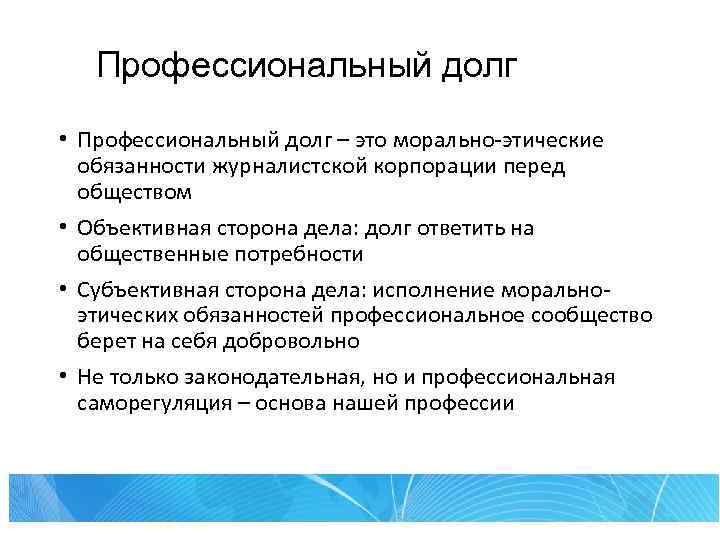 Профессиональный долг

• Профессиональный долг – это морально-этические обязанности журналистской корпорации перед обществом

• Объективная сторона дела: долг ответить на общественные потребности

• Субъективная сторона дела: исполнение морально-этических обязанностей профессиональное сообщество берет на себя добровольно

• Не только законодательная, но и профессиональная саморегуляция – основа нашей профессии